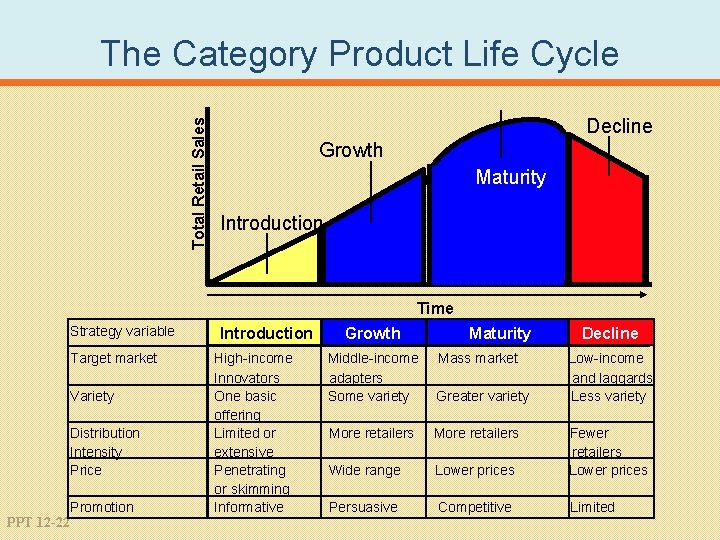 The Category Product Life Cycle

Total Retail Sales

Introduction

Growth

Maturity

Decline

Time

| Strategy variable | Introduction | Growth | Maturity | Decline |
|---|---|---|---|---|
| Target market | High-income Innovators | Middle-income adapters | Mass market | Low-income and laggards |
| Variety | One basic offering | Some variety | Greater variety | Less variety |
| Distribution Intensity | Limited or extensive | More retailers | More retailers | Fewer retailers |
| Price | Penetrating or skimming | Wide range | Lower prices | Lower prices |
| Promotion | Informative | Persuasive | Competitive | Limited |

PPT 12-22